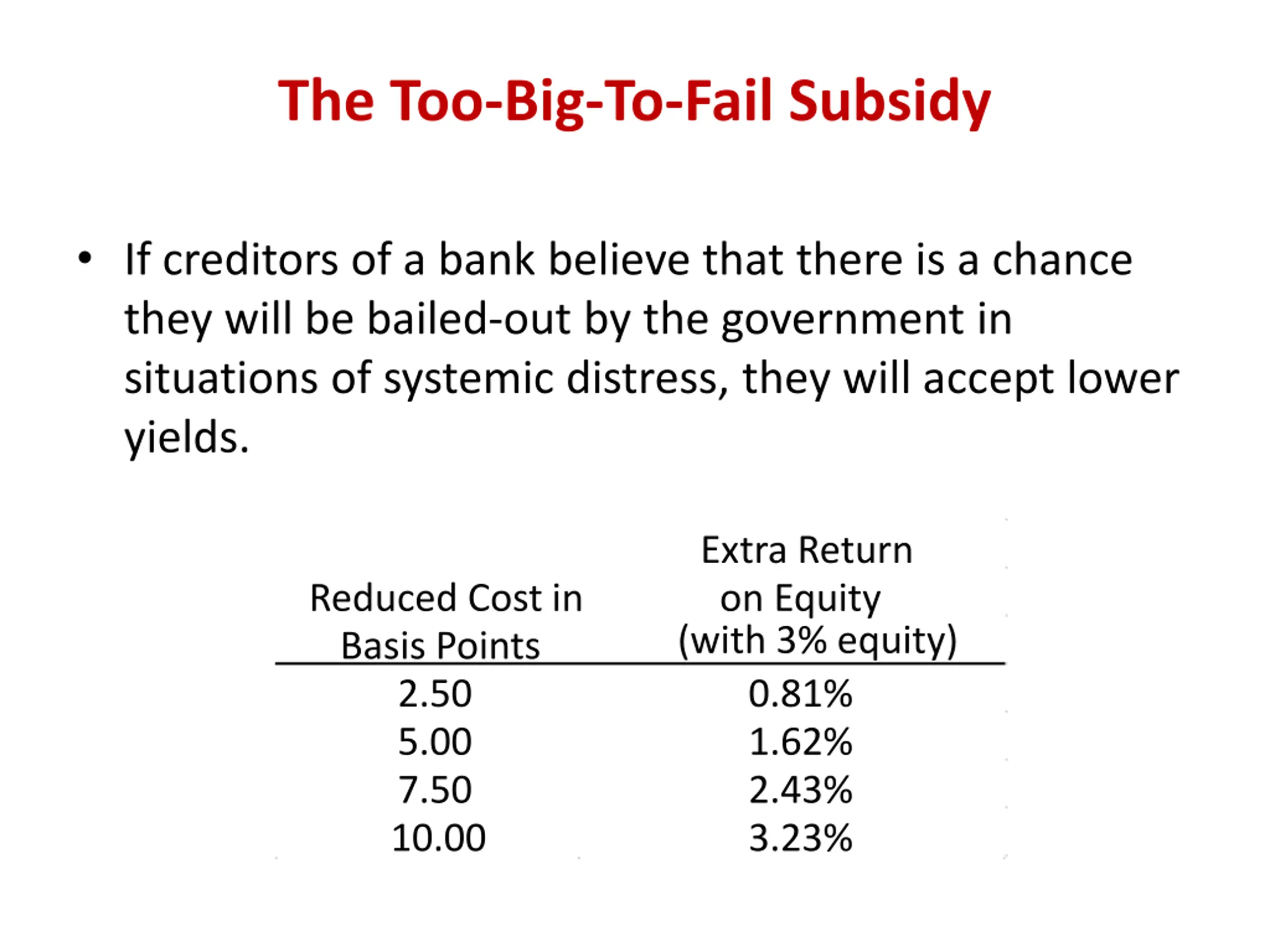 The Too-Big-To-Fail Subsidy

• If creditors of a bank believe that there is a chance they will be bailed-out by the government in situations of systemic distress, they will accept lower yields.

| Reduced Cost in Basis Points | Extra Return on Equity (with 3% equity) |
|---|---|
| 2.50 | 0.81% |
| 5.00 | 1.62% |
| 7.50 | 2.43% |
| 10.00 | 3.23% |